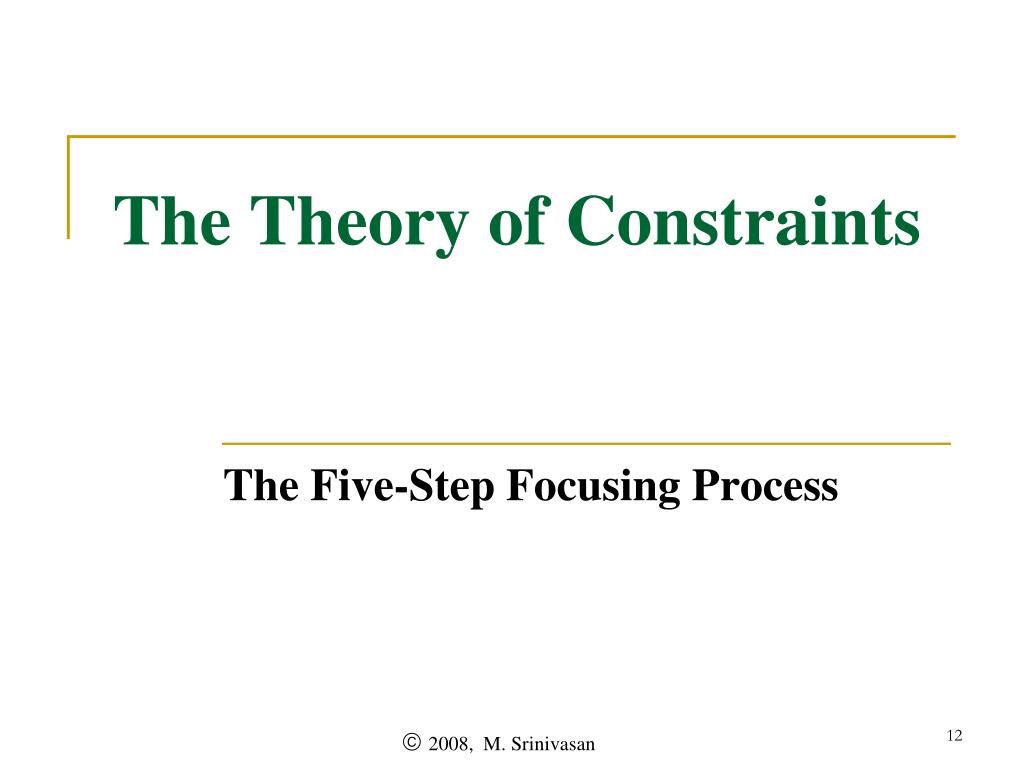 The Theory of Constraints

The Five-Step Focusing Process

© 2008, M. Srinivasan

12